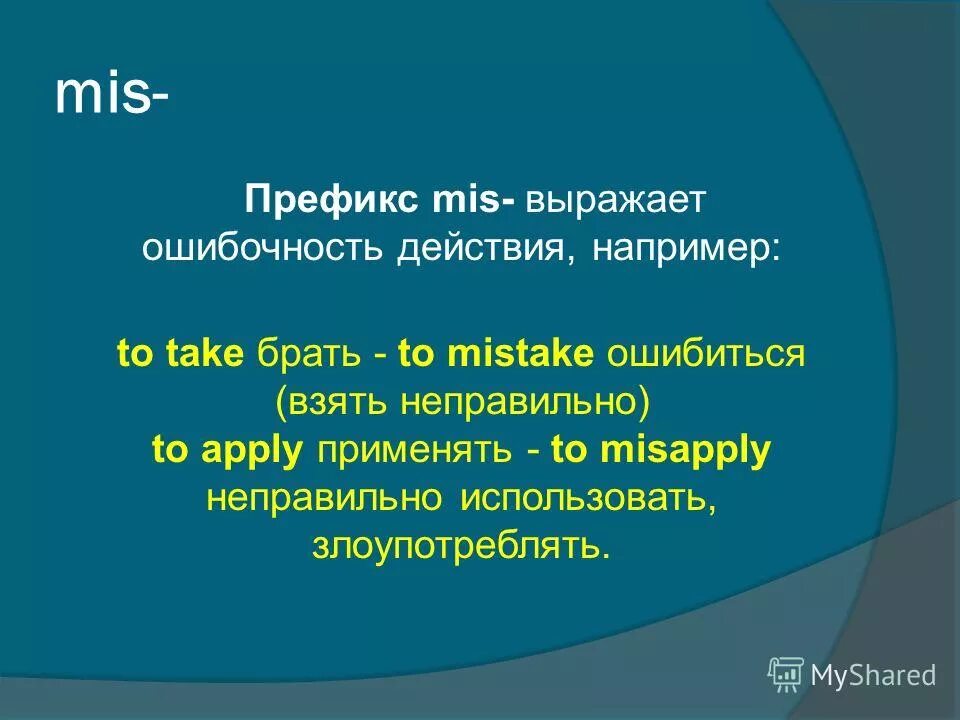 mis-

Префикс mis- выражает ошибочность действия, например:

to take брать - to mistake ошибиться (взять неправильно)
to apply применять - to misapply неправильно использовать, злоупотреблять.

MyShared